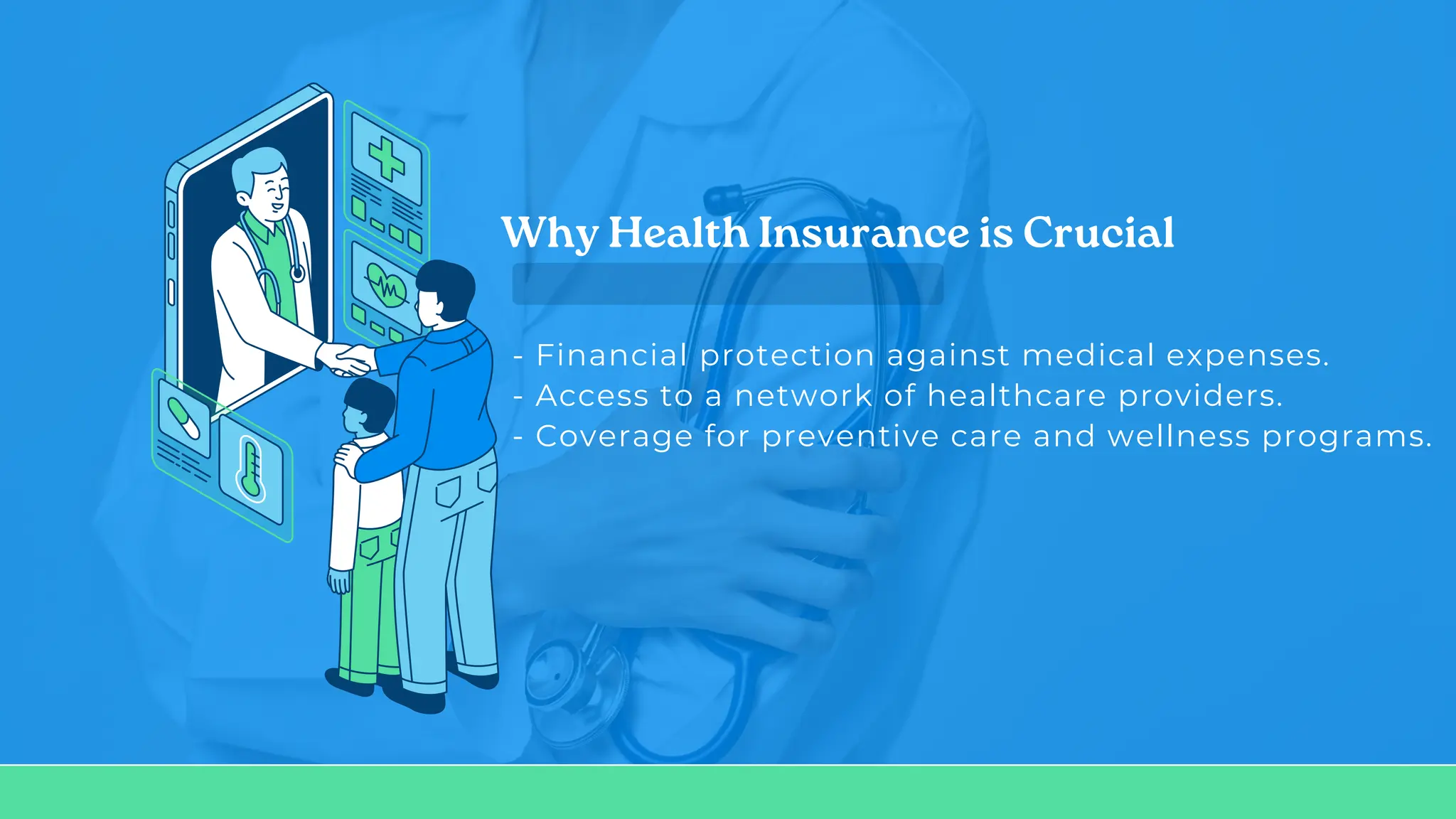 Why Health Insurance is Crucial

- Financial protection against medical expenses.
- Access to a network of healthcare providers.
- Coverage for preventive care and wellness programs.